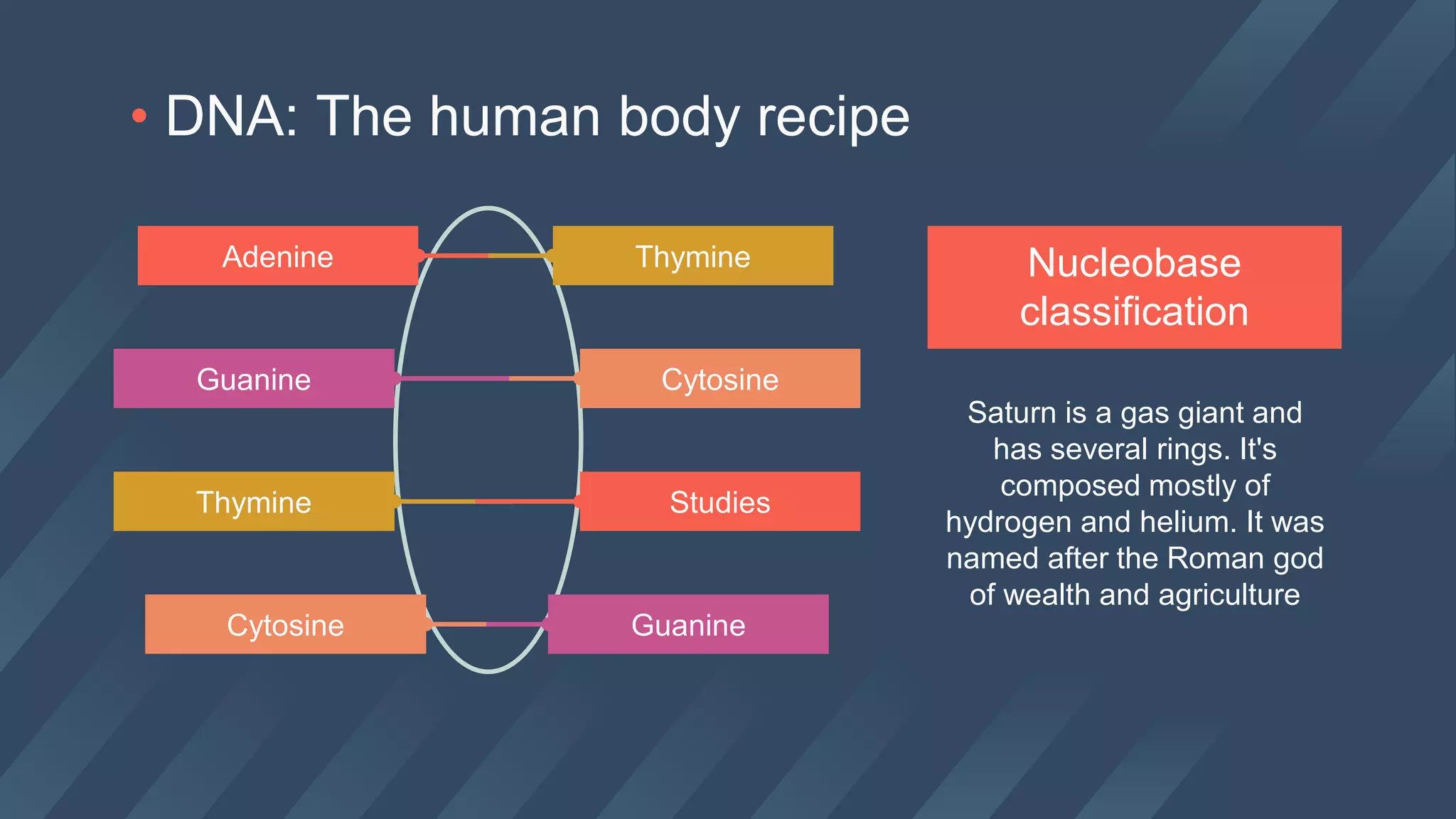 • DNA: The human body recipe

Adenine

Thymine

Guanine

Cytosine

Thymine

Studies

Cytosine

Guanine

Nucleobase classification

Saturn is a gas giant and has several rings. It's composed mostly of hydrogen and helium. It was named after the Roman god of wealth and agriculture